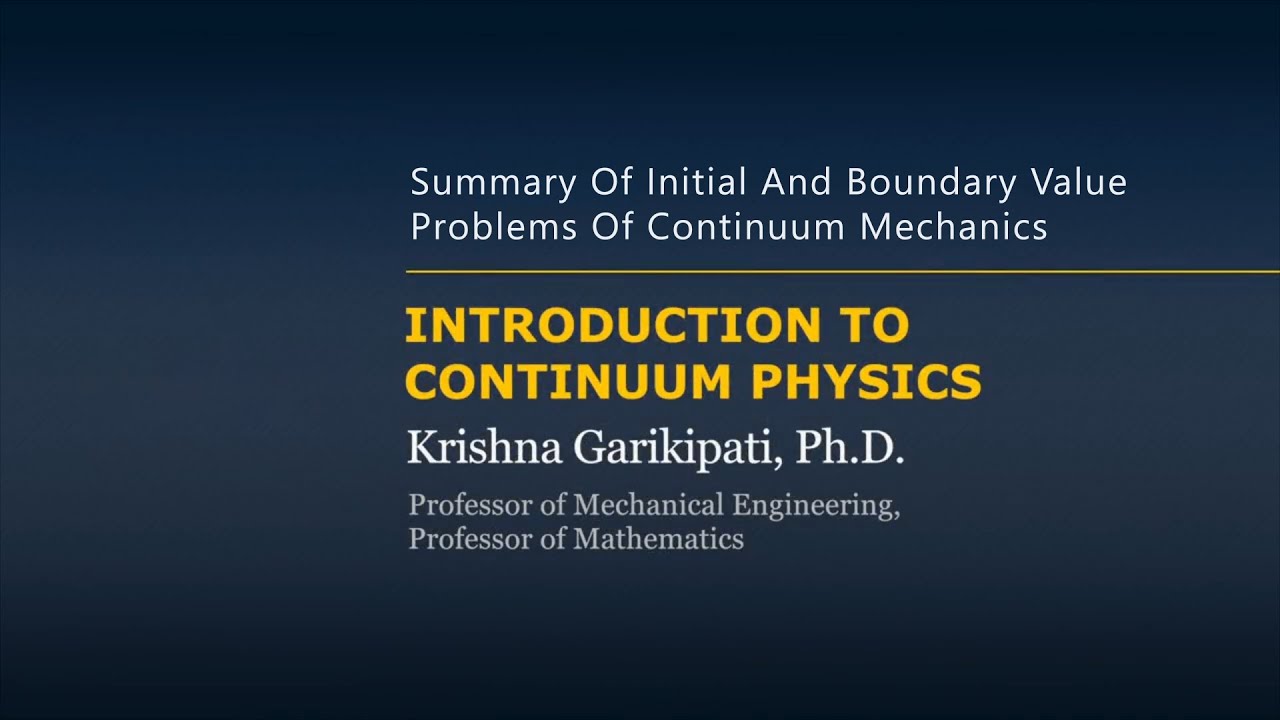 Summary Of Initial And Boundary Value Problems Of Continuum Mechanics

INTRODUCTION TO CONTINUUM PHYSICS

Krishna Garikipati, Ph.D.

Professor of Mechanical Engineering, Professor of Mathematics